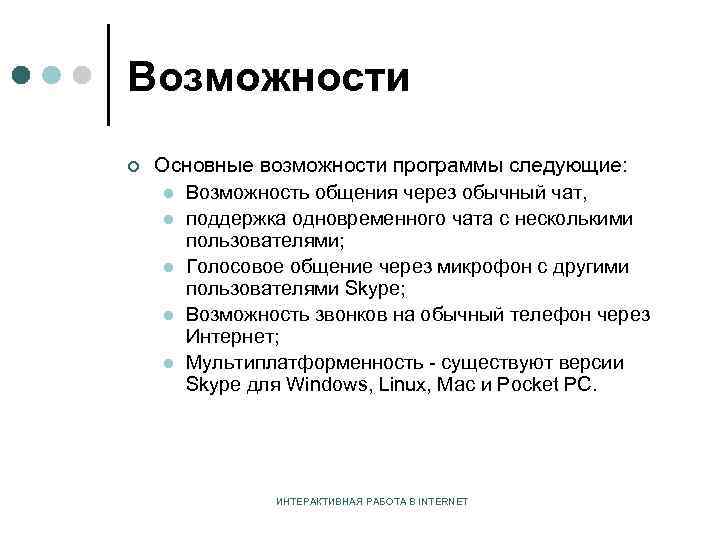 Возможности

Основные возможности программы следующие:

Возможность общения через обычный чат,

поддержка одновременного чата с несколькими пользователями;

Голосовое общение через микрофон с другими пользователями Skype;

Возможность звонков на обычный телефон через Интернет;

Мультиплатформенность - существуют версии Skype для Windows, Linux, Mac и Pocket PC.

ИНТЕРАКТИВНАЯ РАБОТА В INTERNET